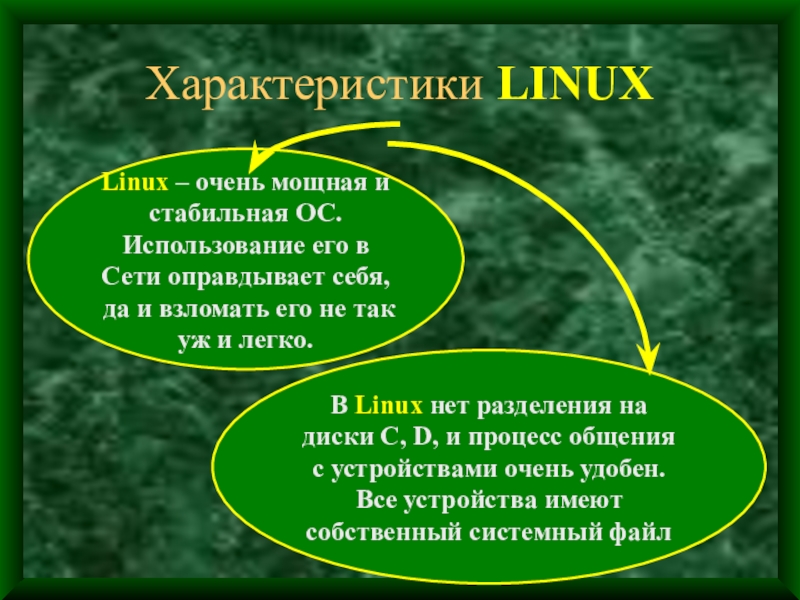 Характеристики LINUX

Linux – очень мощная и стабильная ОС. Использование его в Сети оправдывает себя, да и взломать его не так уж и легко.

В Linux нет разделения на диски C, D, и процесс общения с устройствами очень удобен. Все устройства имеют собственный системный файл